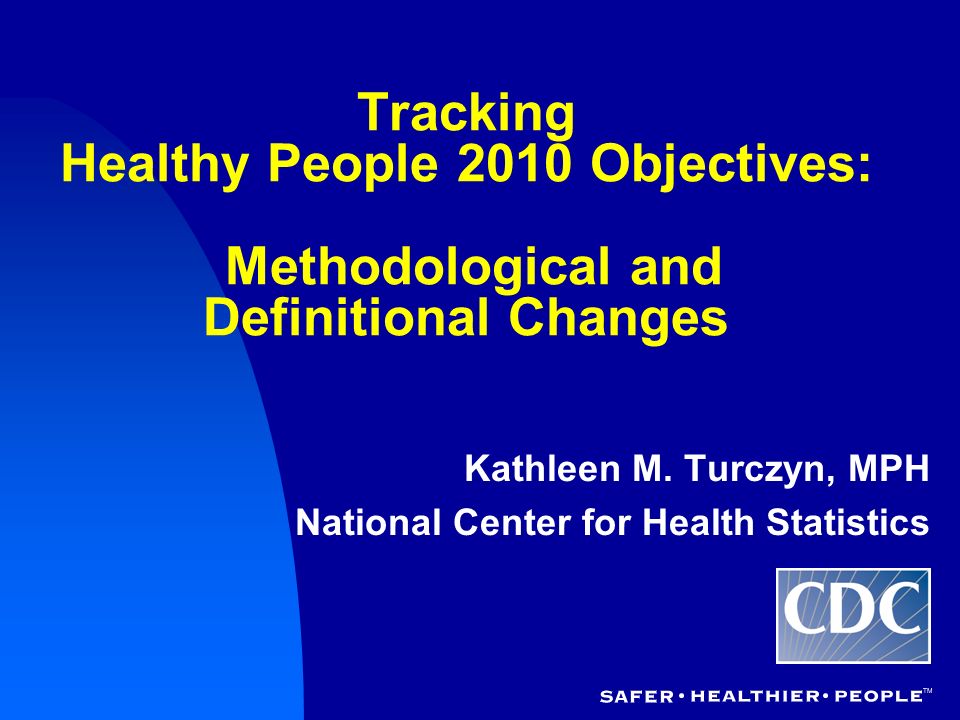 Tracking
Healthy People 2010 Objectives:

Methodological and
Definitional Changes

Kathleen M. Turczyn, MPH
National Center for Health Statistics

CDC

SAFER • HEALTHIER • PEOPLE™